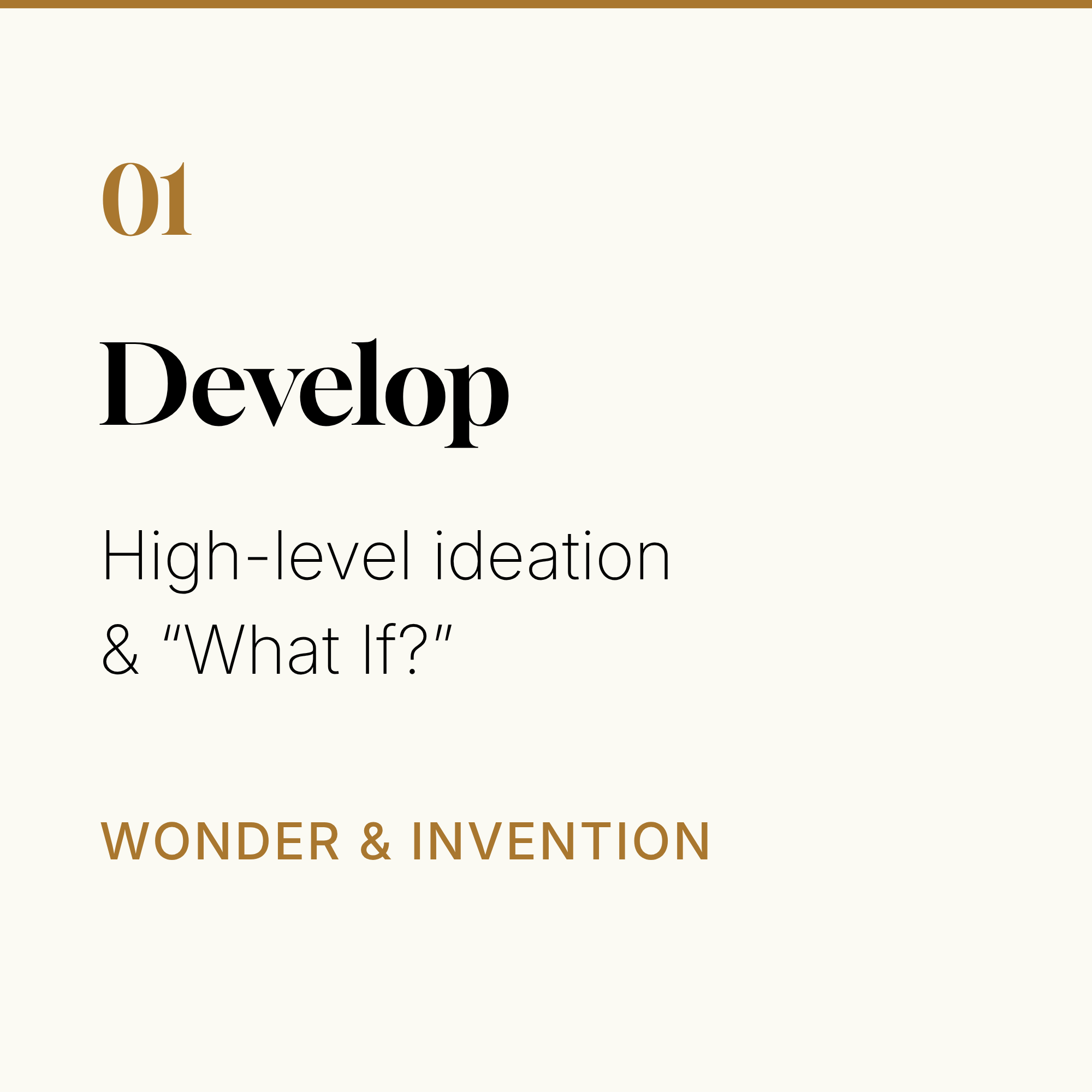 01

Develop

High-level ideation & “What If?”

WONDER & INVENTION